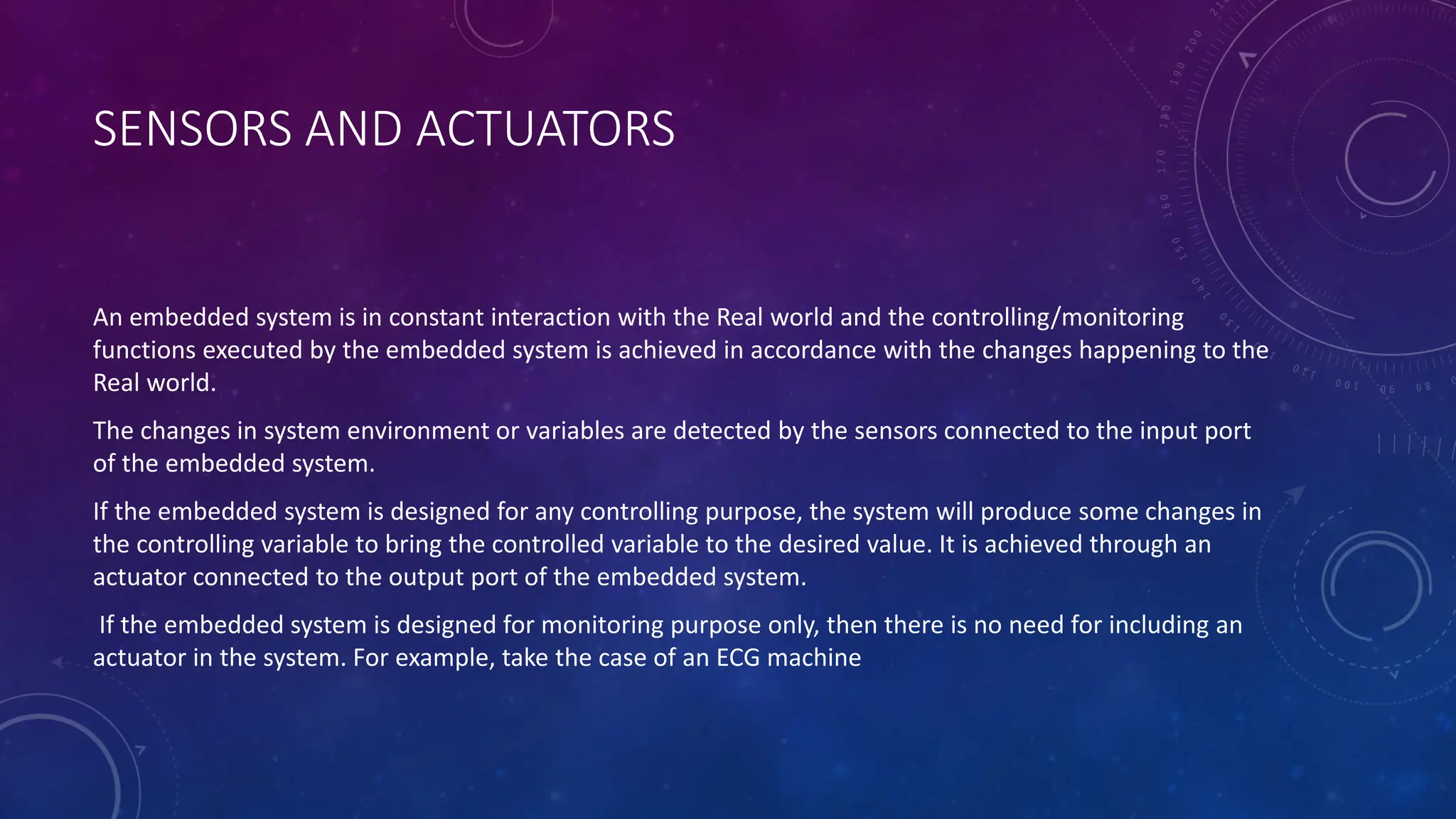 SENSORS AND ACTUATORS

An embedded system is in constant interaction with the Real world and the controlling/monitoring functions executed by the embedded system is achieved in accordance with the changes happening to the Real world.

The changes in system environment or variables are detected by the sensors connected to the input port of the embedded system.

If the embedded system is designed for any controlling purpose, the system will produce some changes in the controlling variable to bring the controlled variable to the desired value. It is achieved through an actuator connected to the output port of the embedded system.

If the embedded system is designed for monitoring purpose only, then there is no need for including an actuator in the system. For example, take the case of an ECG machine